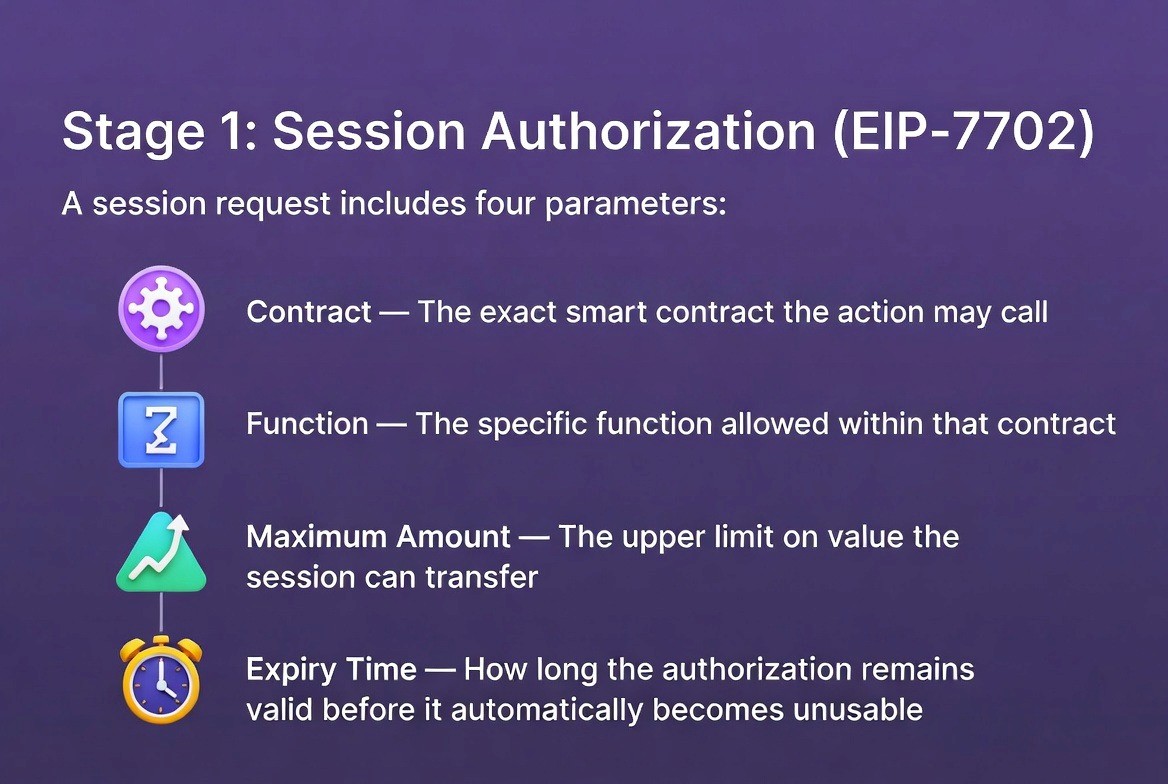 Stage 1: Session Authorization (EIP-7702)

A session request includes four parameters:

Contract — The exact smart contract the action may call

Function — The specific function allowed within that contract

Maximum Amount — The upper limit on value the session can transfer

Expiry Time — How long the authorization remains valid before it automatically becomes unusable